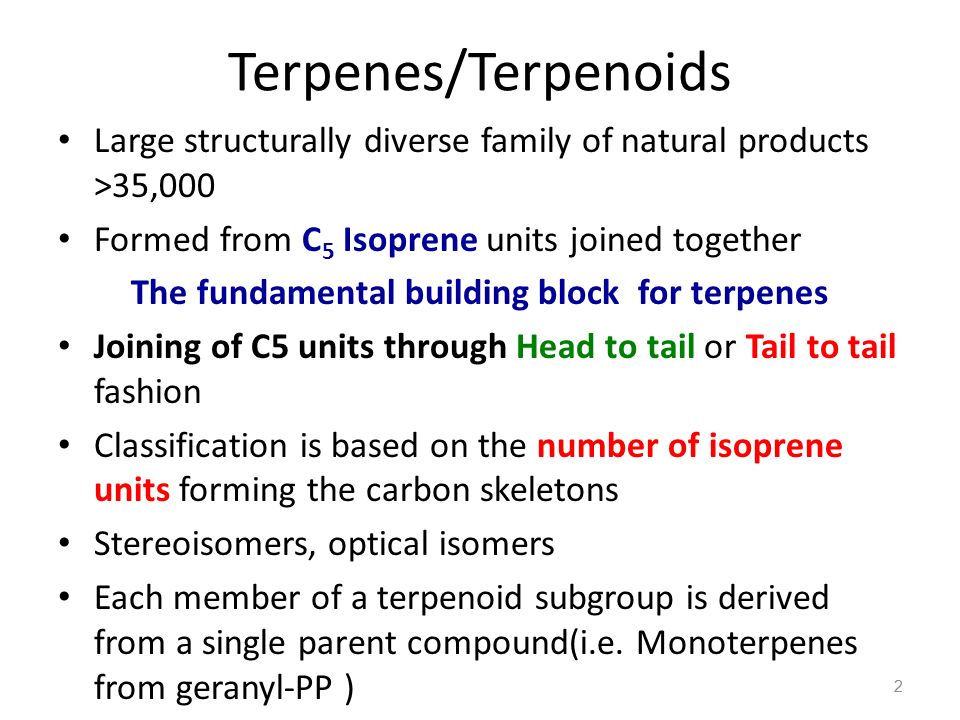 Terpenes/Terpenoids

• Large structurally diverse family of natural products >35,000

• Formed from $C_5$ Isoprene units joined together

The fundamental building block for terpenes

• Joining of C5 units through Head to tail or Tail to tail fashion

• Classification is based on the number of isoprene units forming the carbon skeletons

• Stereoisomers, optical isomers

• Each member of a terpenoid subgroup is derived from a single parent compound(i.e. Monoterpenes from geranyl-PP )

2